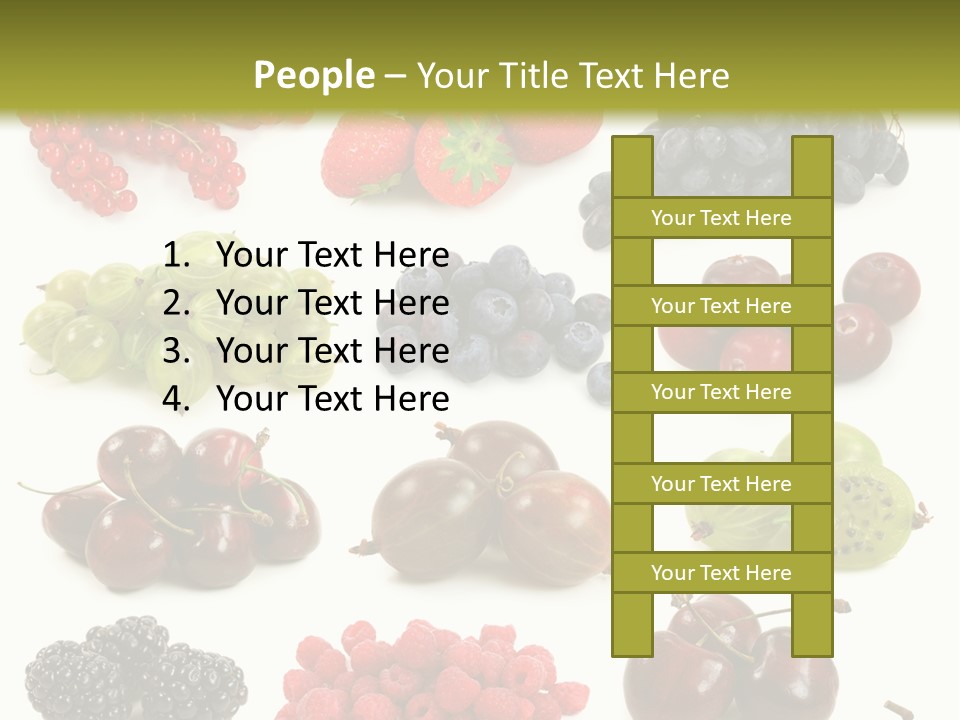 People – Your Title Text Here

1. Your Text Here
2. Your Text Here
3. Your Text Here
4. Your Text Here

Your Text Here
Your Text Here
Your Text Here
Your Text Here
Your Text Here